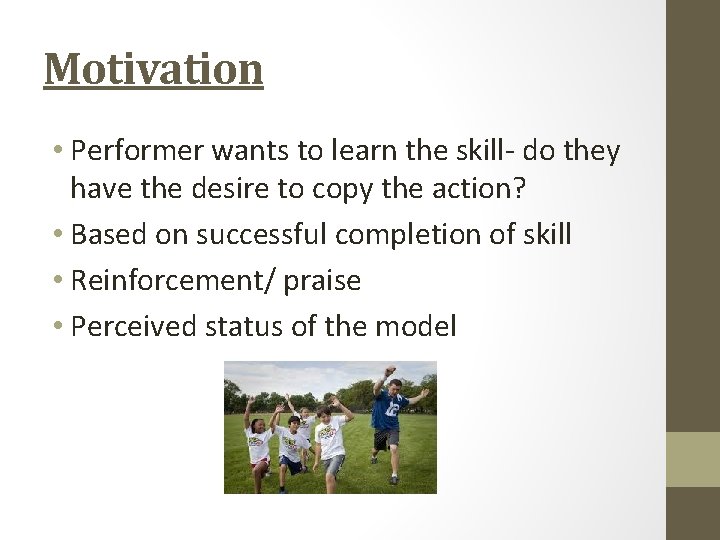 Motivation

• Performer wants to learn the skill- do they have the desire to copy the action?
• Based on successful completion of skill
• Reinforcement/ praise
• Perceived status of the model

12